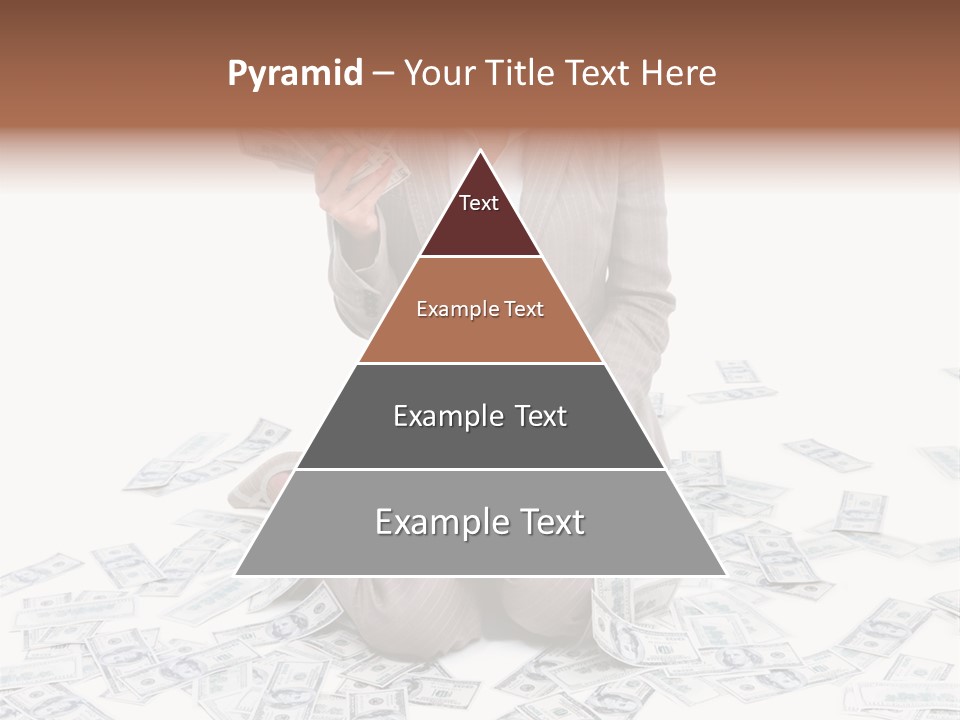 Pyramid – Your Title Text Here

Text

Example Text

Example Text

Example Text